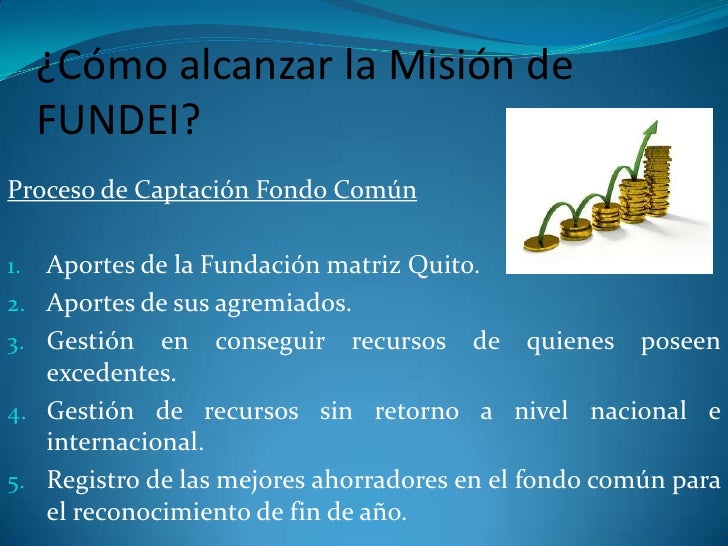 ¿Cómo alcanzar la Misión de FUNDEI?

Proceso de Captación Fondo Común

1. Aportes de la Fundación matriz Quito.
2. Aportes de sus agremiados.
3. Gestión en conseguir recursos de quienes poseen excedentes.
4. Gestión de recursos sin retorno a nivel nacional e internacional.
5. Registro de las mejores ahorradores en el fondo común para el reconocimiento de fin de año.